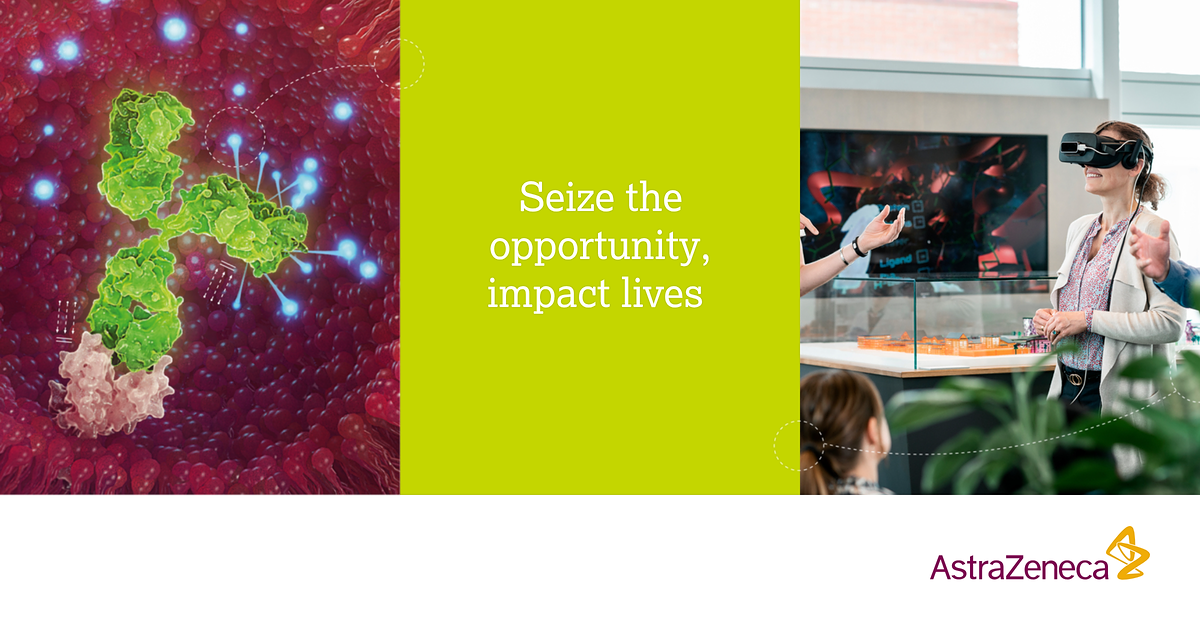 Seize the opportunity, impact lives

Ligand

AstraZeneca